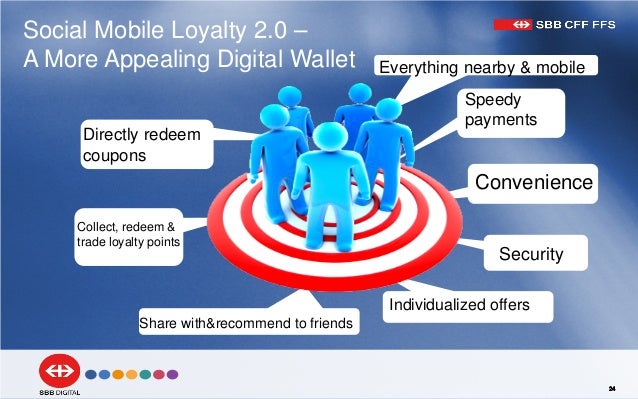 Social Mobile Loyalty 2.0 –
A More Appealing Digital Wallet

SBB CFF FFS

Everything nearby & mobile

Speedy payments

Directly redeem coupons

Convenience

Collect, redeem & trade loyalty points

Security

Individualized offers

Share with&recommend to friends

SBB DIGITAL

24